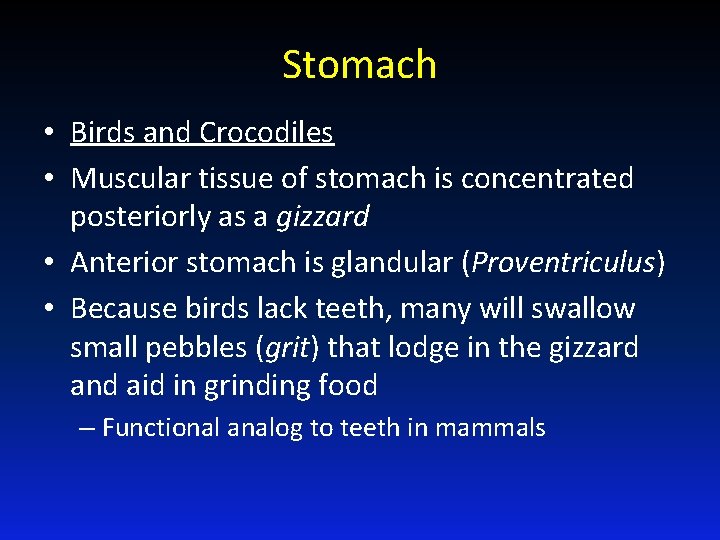 Stomach

• Birds and Crocodiles
• Muscular tissue of stomach is concentrated posteriorly as a gizzard
• Anterior stomach is glandular (Proventriculus)
• Because birds lack teeth, many will swallow small pebbles (grit) that lodge in the gizzard and aid in grinding food
– Functional analog to teeth in mammals